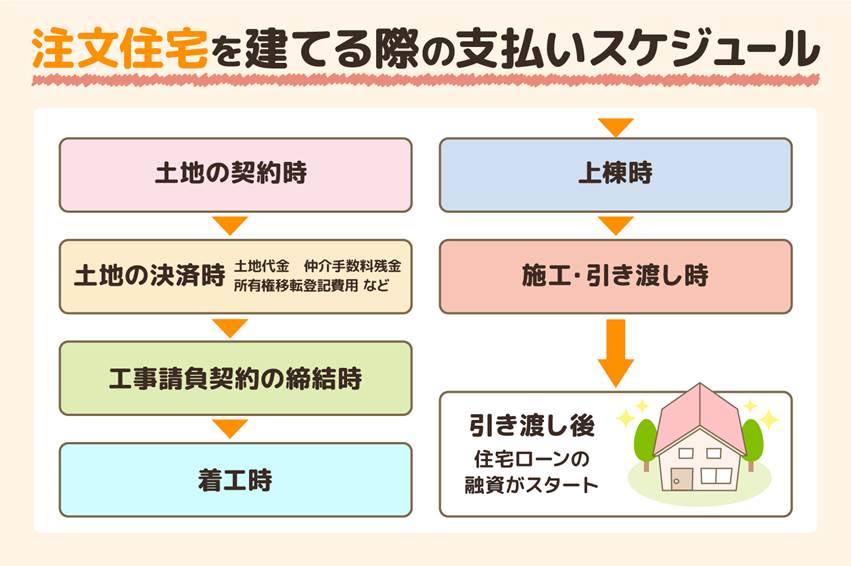 注文住宅を建てる際の支払いスケジュール

土地の契約時

土地の決済時 土地代金 仲介手数料残金 所有権移転登記費用 など

工事請負契約の締結時

着工時

上棟時

施工・引き渡し時

引き渡し後
住宅ローンの融資がスタート